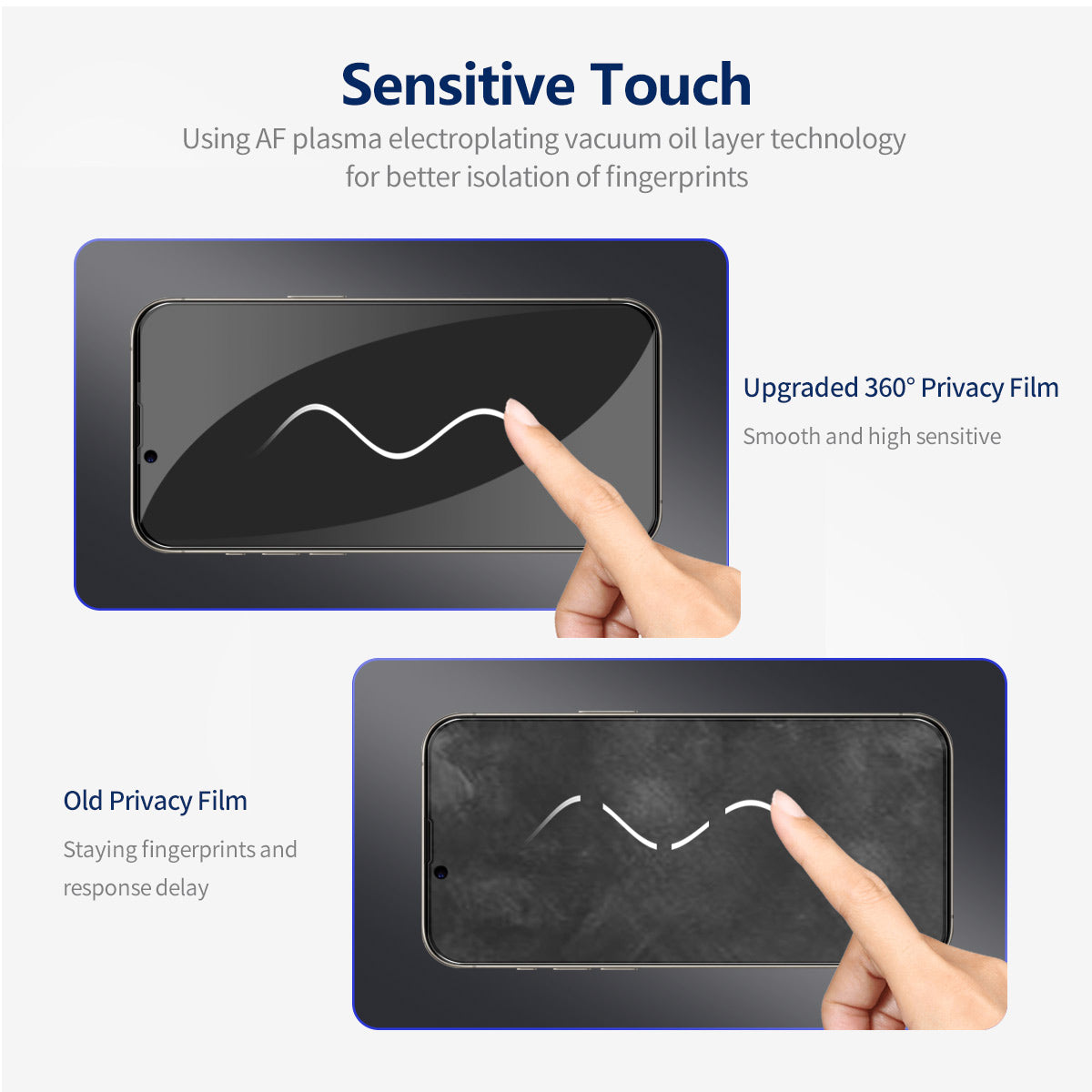 Sensitive Touch

Using AF plasma electroplating vacuum oil layer technology for better isolation of fingerprints

Upgraded 360° Privacy Film

Smooth and high sensitive

Old Privacy Film

Staying fingerprints and response delay